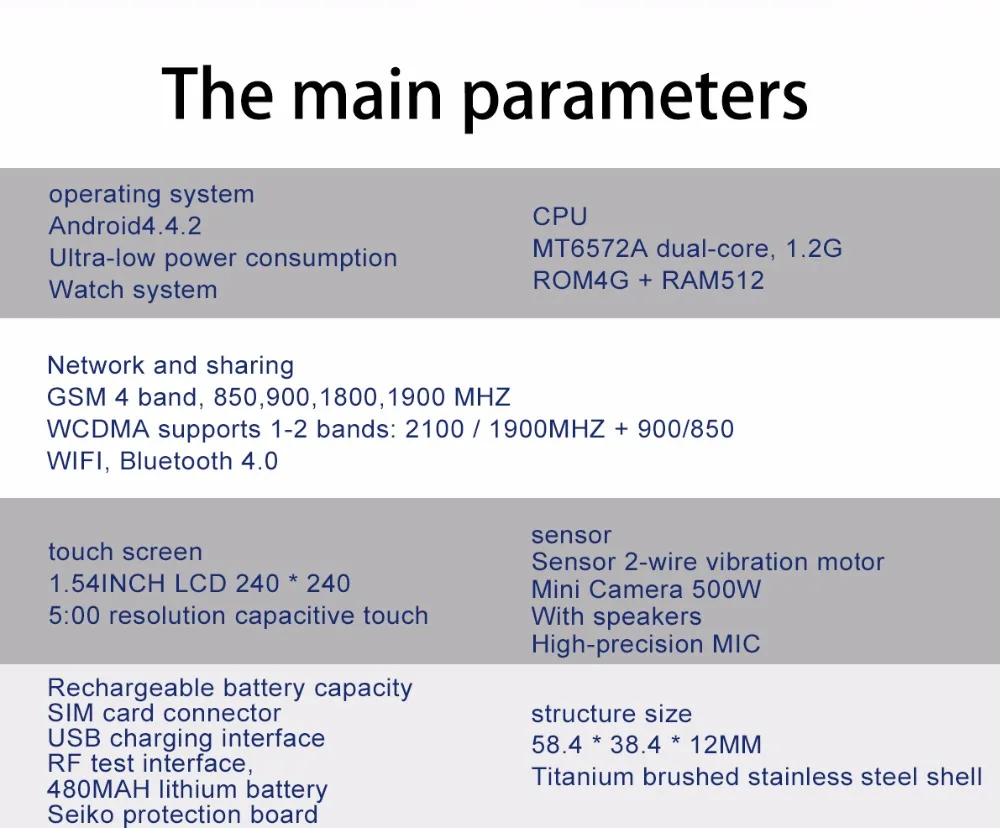 The main parameters

operating system
Android4.4.2
Ultra-low power consumption
Watch system

CPU
MT6572A dual-core, 1.2G
ROM4G + RAM512

Network and sharing
GSM 4 band, 850,900,1800,1900 MHZ
WCDMA supports 1-2 bands: 2100 / 1900MHZ + 900/850
WIFI, Bluetooth 4.0

touch screen
1.54INCH LCD 240 * 240
5:00 resolution capacitive touch

sensor
Sensor 2-wire vibration motor
Mini Camera 500W
With speakers
High-precision MIC

Rechargeable battery capacity
SIM card connector
USB charging interface
RF test interface,
480MAH lithium battery
Seiko protection board

structure size
58.4 * 38.4 * 12MM
Titanium brushed stainless steel shell